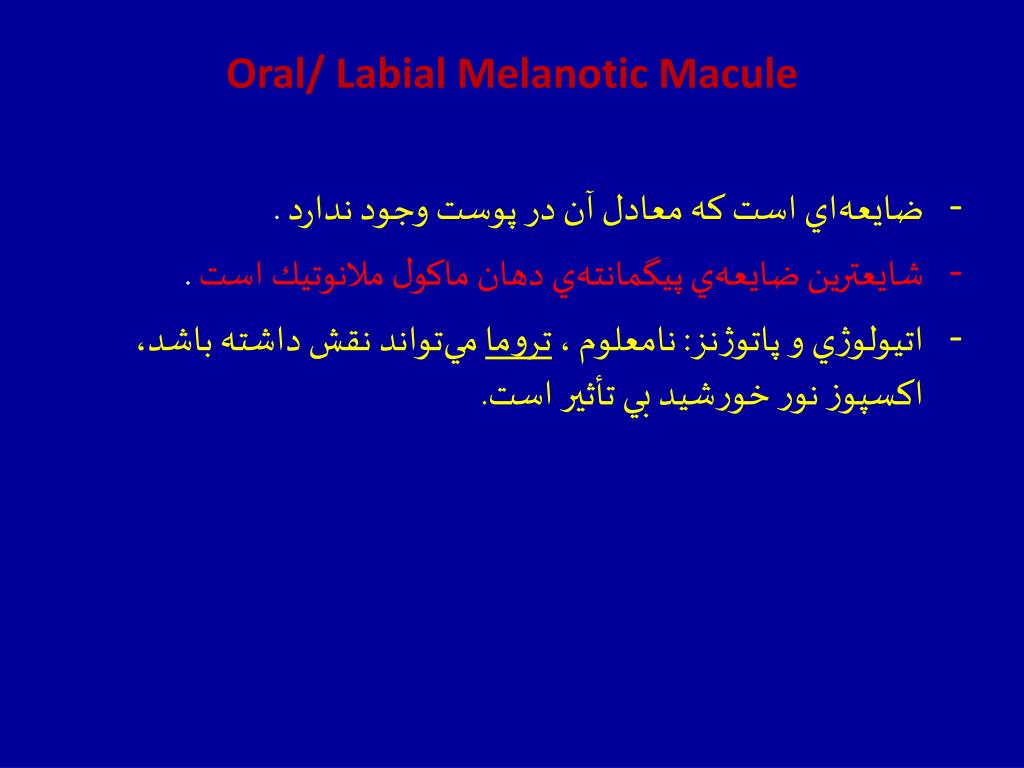 Oral/ Labial Melanotic Macule

- ضايعه‌اي است كه معادل آن در پوست وجود ندارد .

- شايعترين ضايعه‌ي پيگمانته‌ي دهان ماكول ملانوتيك است .

- اتيولوژي و پاتوژنز: نامعلوم ، تروما مي‌تواند نقش داشته باشد، اكسپوز نور خورشيد بي تأثير است.